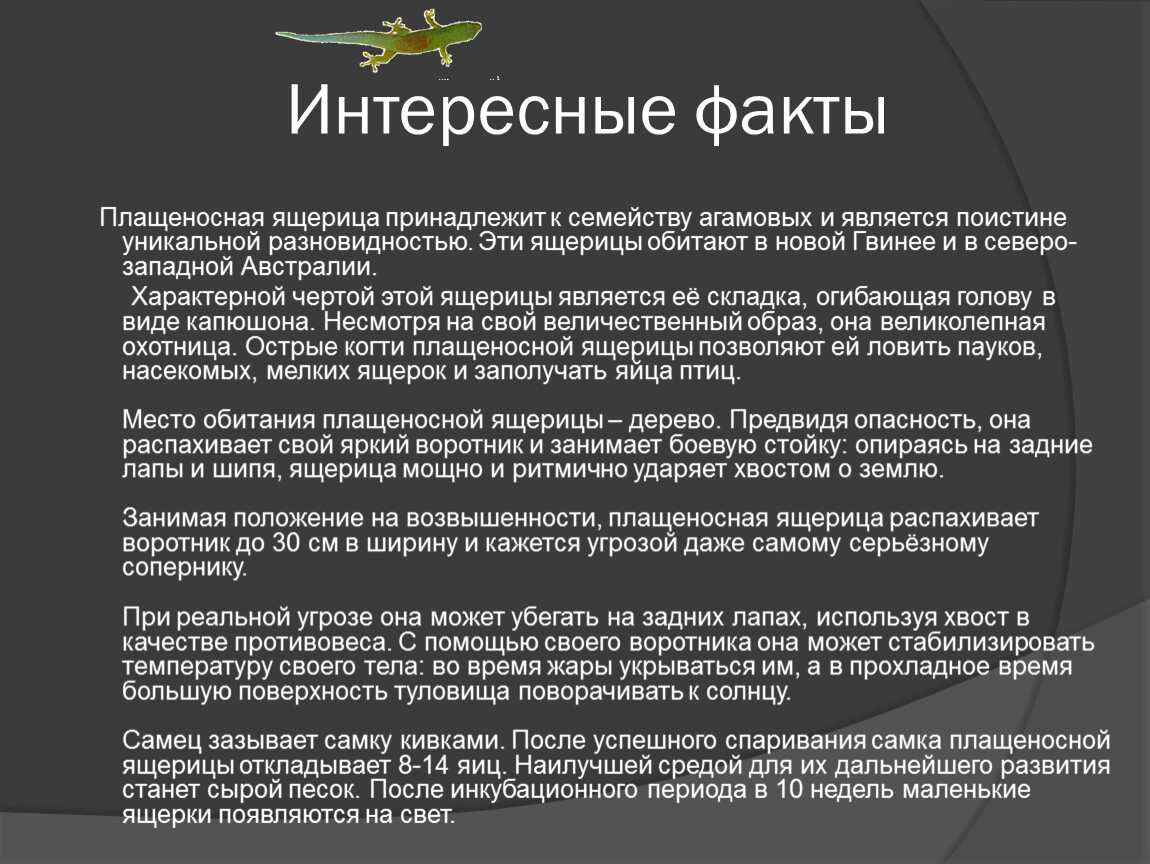 Интересные факты

Плащеносная ящерица принадлежит к семейству агамовых и является поистине уникальной разновидностью. Эти ящерицы обитают в новой Гвинее и в северо-западной Австралии.

Характерной чертой этой ящерицы является её складка, огибающая голову в виде капюшона. Несмотря на свой величественный образ, она великолепная охотница. Острые когти плащеносной ящерицы позволяют ей ловить пауков, насекомых, мелких ящерок и заполучать яйца птиц.

Место обитания плащеносной ящерицы – дерево. Предвидя опасность, она распахивает свой яркий воротник и занимает боевую стойку: опираясь на задние лапы и шипя, ящерица мощно и ритмично ударяет хвостом о землю.

Занимая положение на возвышенности, плащеносная ящерица распахивает воротник до 30 см в ширину и кажется угрозой даже самому серьёзному сопернику.

При реальной угрозе она может убегать на задних лапах, используя хвост в качестве противовеса. С помощью своего воротника она может стабилизировать температуру своего тела: во время жары укрываться им, а в прохладное время большую поверхность туловища поворачивать к солнцу.

Самец зазывает самку кивками. После успешного спаривания самка плащеносной ящерицы откладывает 8-14 яиц. Наилучшей средой для их дальнейшего развития станет сырой песок. После инкубационного периода в 10 недель маленькие ящерки появляются на свет.